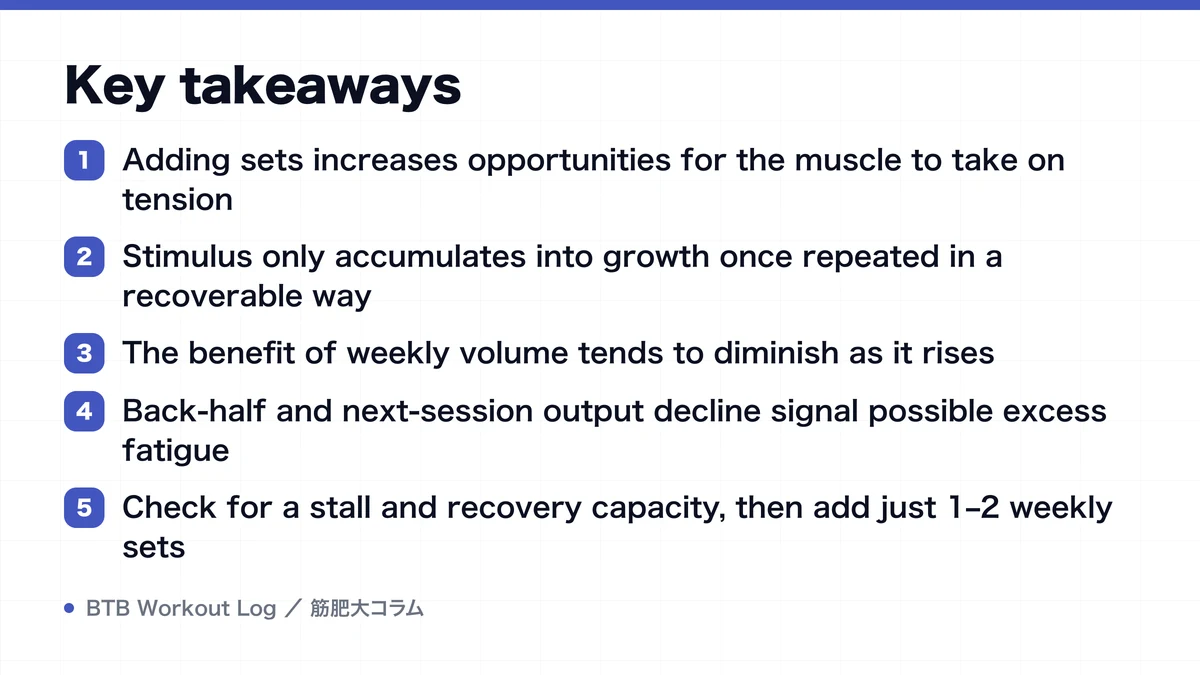 Key takeaways

1 Adding sets increases opportunities for the muscle to take on tension

2 Stimulus only accumulates into growth once repeated in a recoverable way

3 The benefit of weekly volume tends to diminish as it rises

4 Back-half and next-session output decline signal possible excess fatigue

5 Check for a stall and recovery capacity, then add just 1–2 weekly sets

BTB Workout Log ／ 筋肥大コラム